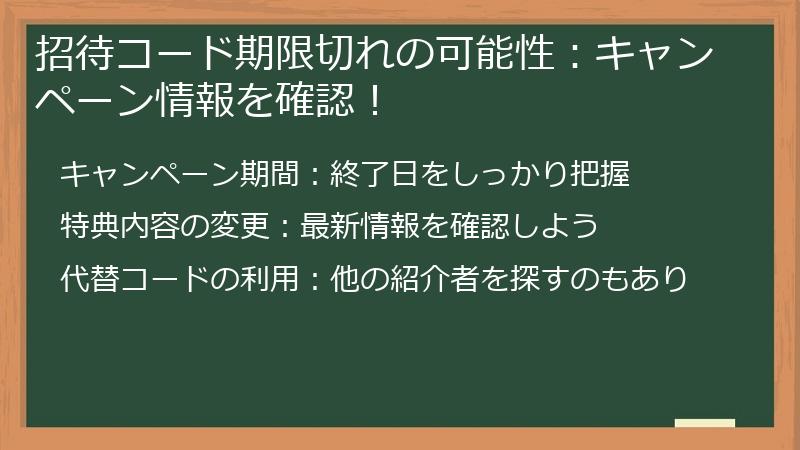 招待コード期限切れの可能性：キャンペーン情報を確認！

キャンペーン期間：終了日をしっかり把握

特典内容の変更：最新情報を確認しよう

代替コードの利用：他の紹介者を探すのもあり